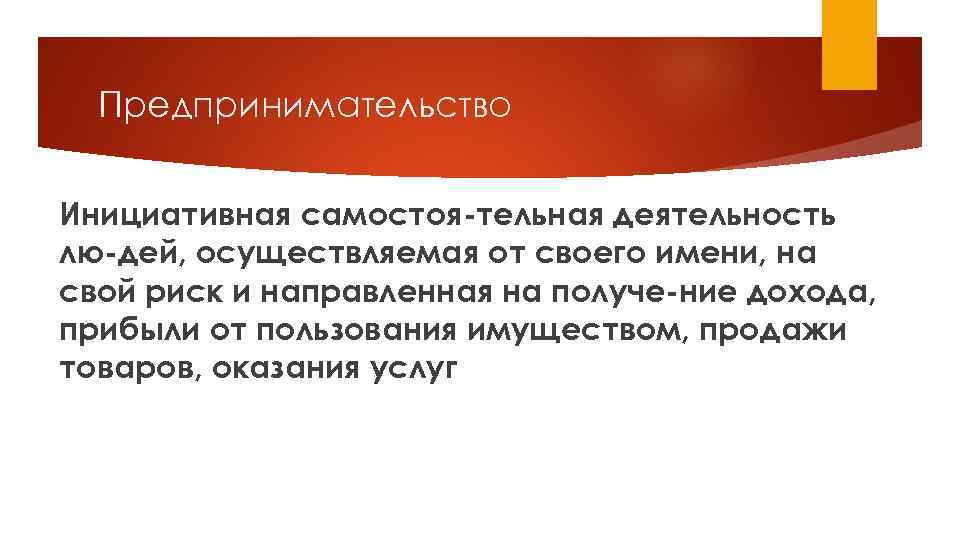 Предпринимательство

Инициативная самостоя-тельная деятельность лю-дей, осуществляемая от своего имени, на свой риск и направленная на получе-ние дохода, прибыли от пользования имуществом, продажи товаров, оказания услуг